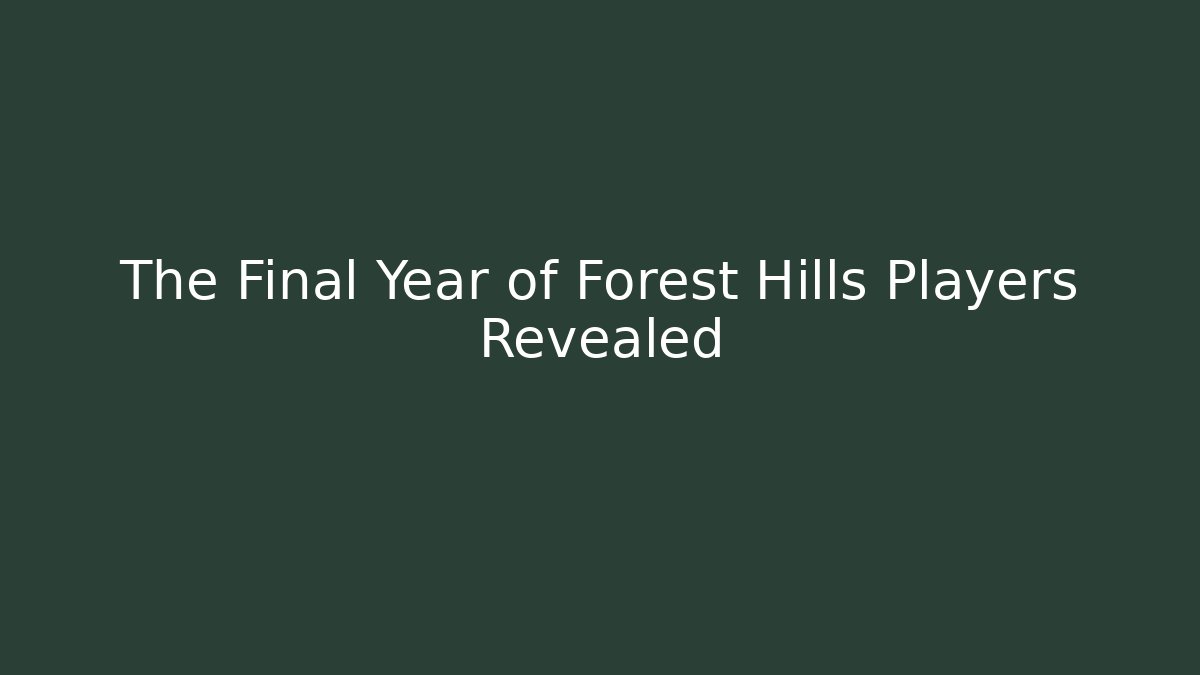 The Final Year of Forest Hills Players Revealed